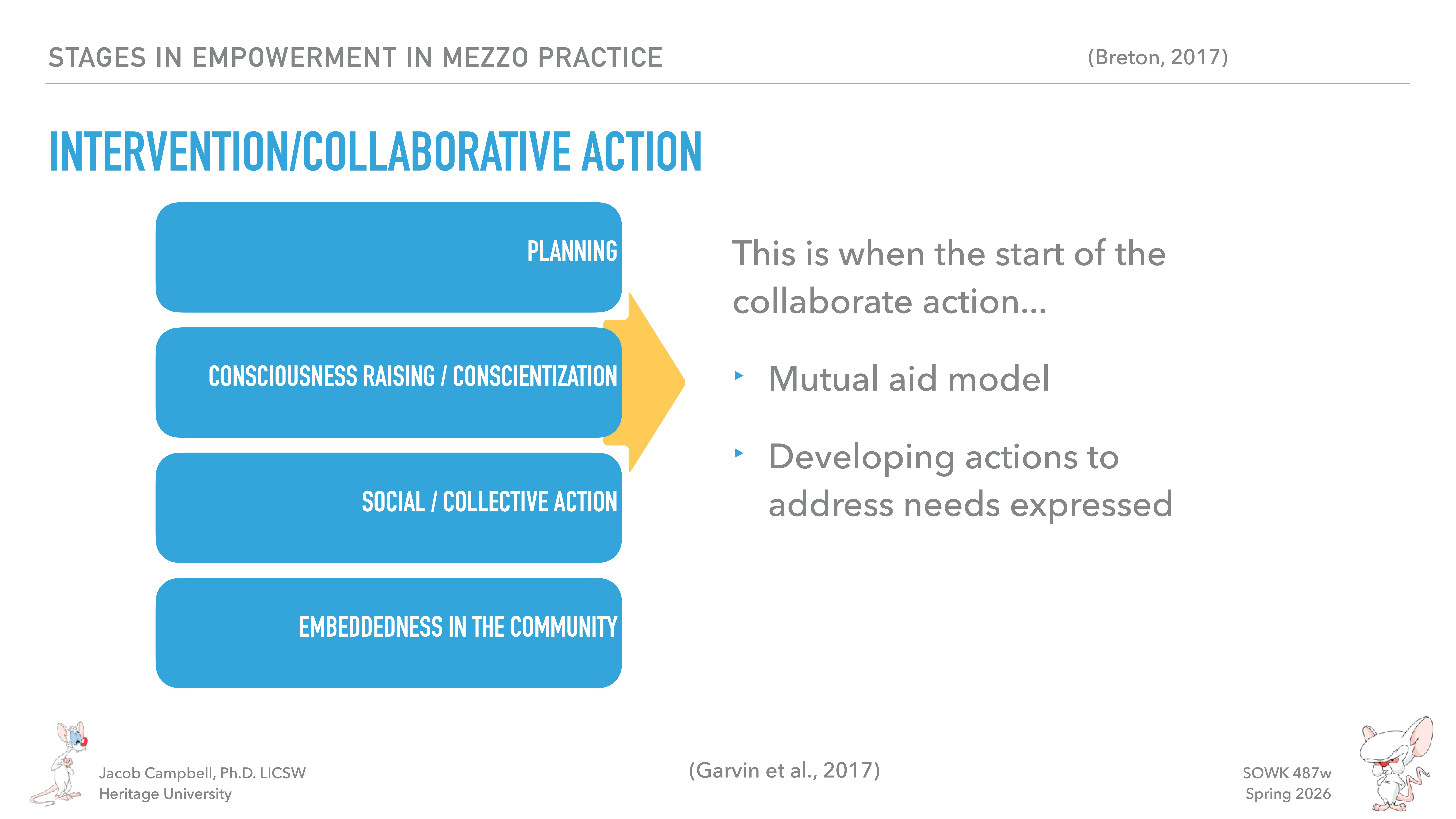 STAGES IN EMPOWERMENT IN MEZZO PRACTICE

(Breton, 2017)

INTERVENTION/COLLABORATIVE ACTION

PLANNING

CONSCIOUSNESS RAISING / CONSCIENTIZATION

SOCIAL / COLLECTIVE ACTION

EMBEDDEDNESS IN THE COMMUNITY

This is when the start of the collaborate action…

‣ Mutual aid model

‣ Developing actions to address needs expressed

Jacob Campbell, Ph.D. LICSW
Heritage University

(Garvin et al., 2017)

SOWK 487w
Spring 2026